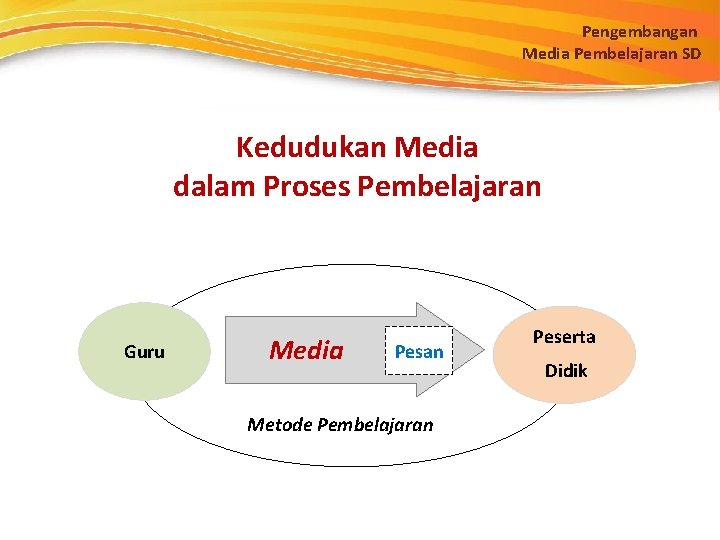 Pengembangan
Media Pembelajaran SD

Kedudukan Media
dalam Proses Pembelajaran

Guru

Media

Pesan

Peserta
Didik

Metode Pembelajaran